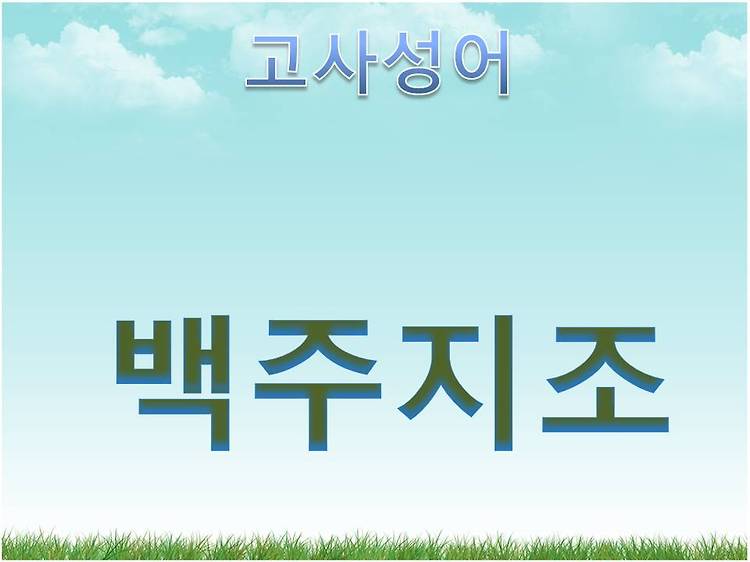 고사성어

백주지조